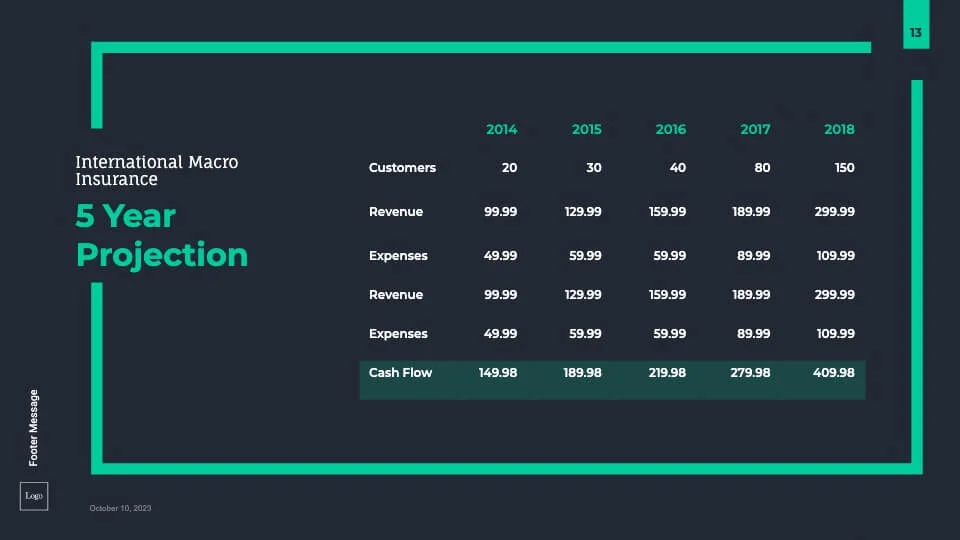 13

International Macro Insurance

5 Year Projection

| | 2014 | 2015 | 2016 | 2017 | 2018 |
|---|---|---|---|---|---|
| Customers | 20 | 30 | 40 | 80 | 150 |
| Revenue | 99.99 | 129.99 | 159.99 | 189.99 | 299.99 |
| Expenses | 49.99 | 59.99 | 59.99 | 89.99 | 109.99 |
| Revenue | 99.99 | 129.99 | 159.99 | 189.99 | 299.99 |
| Expenses | 49.99 | 59.99 | 59.99 | 89.99 | 109.99 |
| Cash Flow | 149.98 | 189.98 | 219.98 | 279.98 | 409.98 |

Footer Message

Logo

October 10, 2023